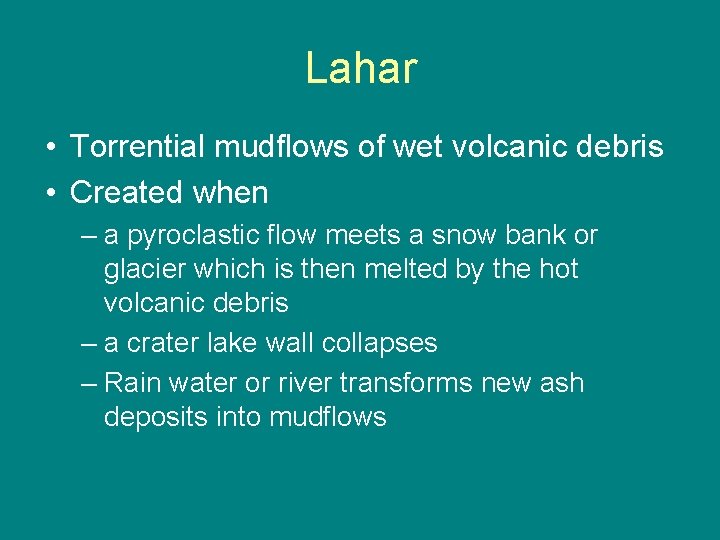 Lahar

• Torrential mudflows of wet volcanic debris
• Created when
– a pyroclastic flow meets a snow bank or glacier which is then melted by the hot volcanic debris
– a crater lake wall collapses
– Rain water or river transforms new ash deposits into mudflows